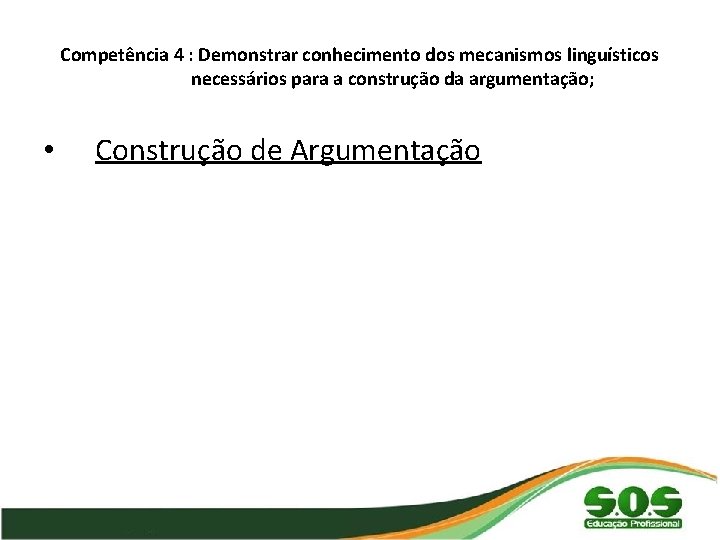 Competência 4 : Demonstrar conhecimento dos mecanismos linguísticos necessários para a construção da argumentação;

• Construção de Argumentação

S.O.S
Educação Profissional